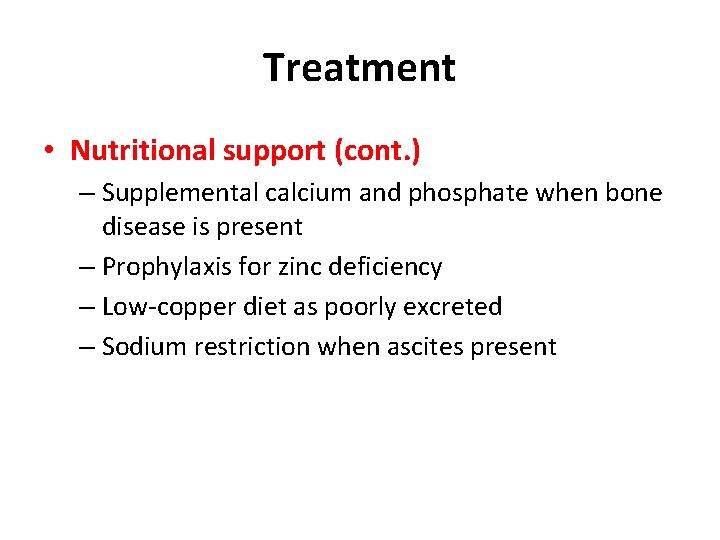 Treatment

• Nutritional support (cont.)

– Supplemental calcium and phosphate when bone disease is present

– Prophylaxis for zinc deficiency

– Low-copper diet as poorly excreted

– Sodium restriction when ascites present